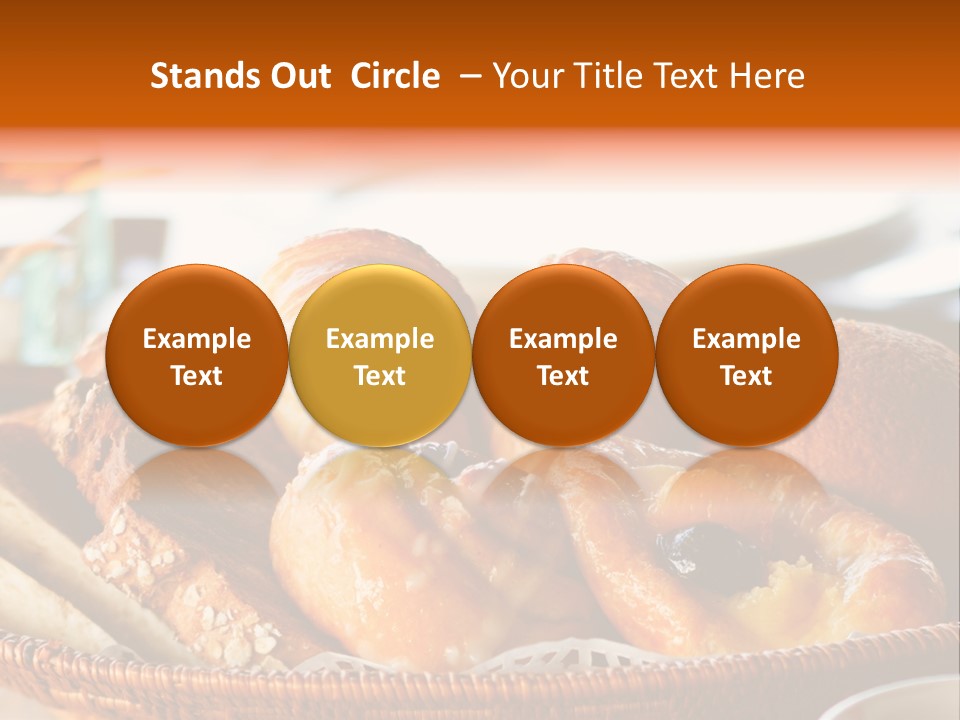 Stands Out Circle – Your Title Text Here

Example Text

Example Text

Example Text

Example Text